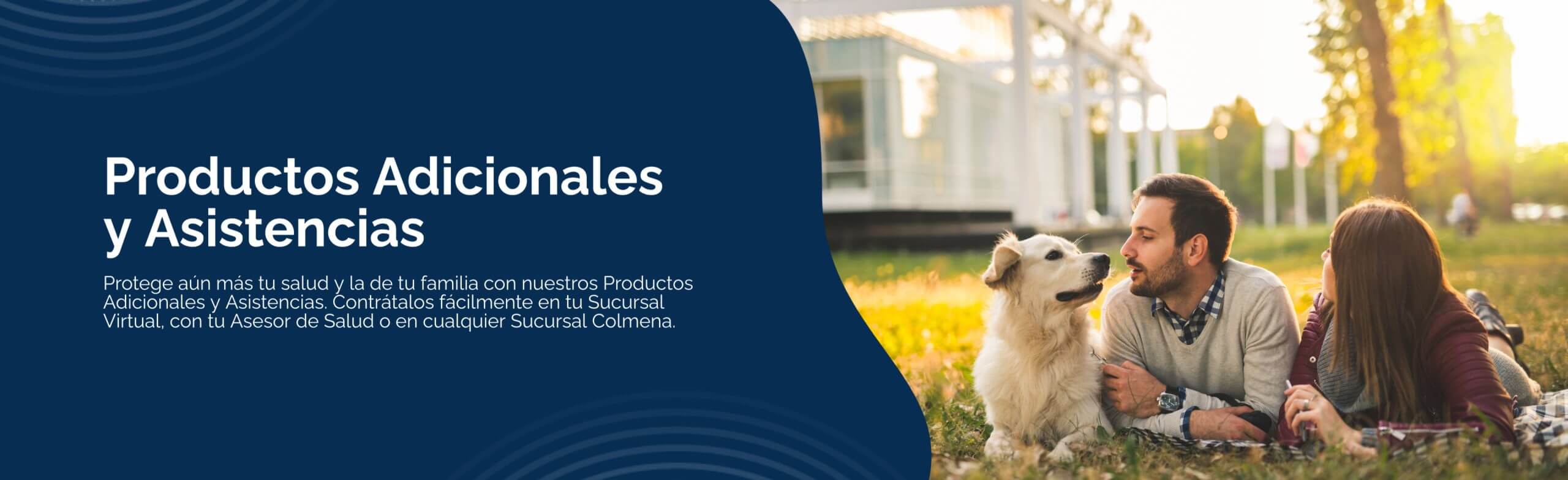 Productos Adicionales y Asistencias

Protege aún más tu salud y la de tu familia con nuestros Productos Adicionales y Asistencias. Contrátalos fácilmente en tu Sucursal Virtual, con tu Asesor de Salud o en cualquier Sucursal Colmena.